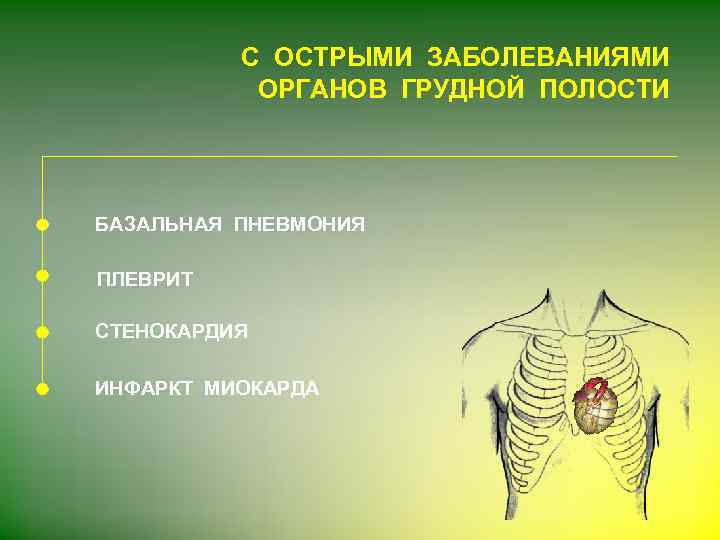 С ОСТРЫМИ ЗАБОЛЕВАНИЯМИ ОРГАНОВ ГРУДНОЙ ПОЛОСТИ

БАЗАЛЬНАЯ ПНЕВМОНИЯ

ПЛЕВРИТ

СТЕНОКАРДИЯ

ИНФАРКТ МИОКАРДА